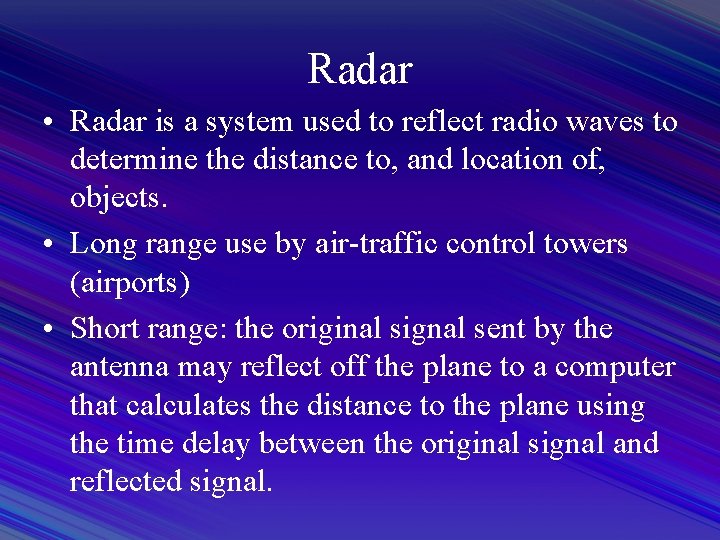 Radar

• Radar is a system used to reflect radio waves to determine the distance to, and location of, objects.

• Long range use by air-traffic control towers (airports)

• Short range: the original signal sent by the antenna may reflect off the plane to a computer that calculates the distance to the plane using the time delay between the original signal and reflected signal.